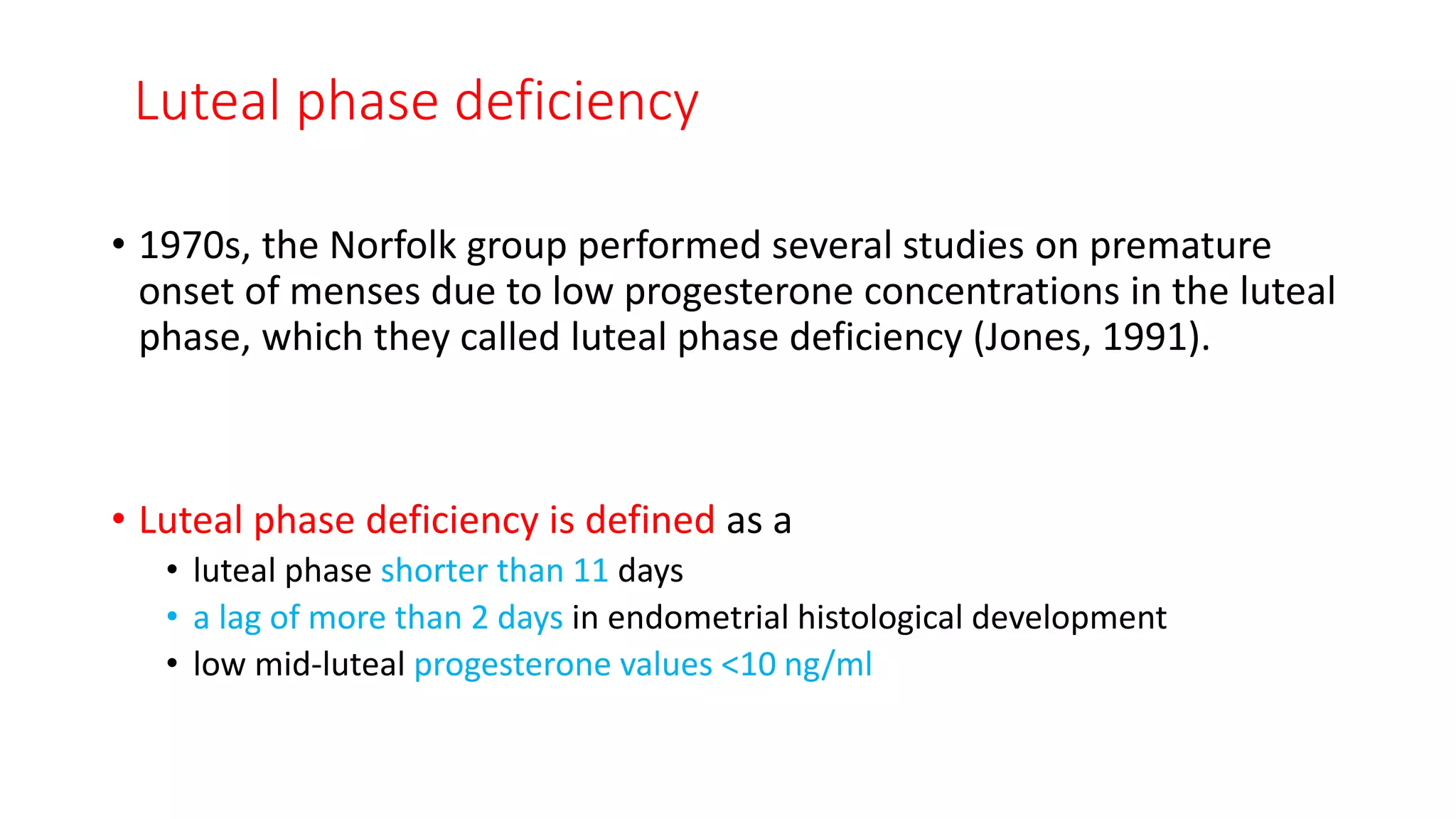 Luteal phase deficiency

• 1970s, the Norfolk group performed several studies on premature onset of menses due to low progesterone concentrations in the luteal phase, which they called luteal phase deficiency (Jones, 1991).

• Luteal phase deficiency is defined as a
  • luteal phase shorter than 11 days
  • a lag of more than 2 days in endometrial histological development
  • low mid-luteal progesterone values <10 ng/ml